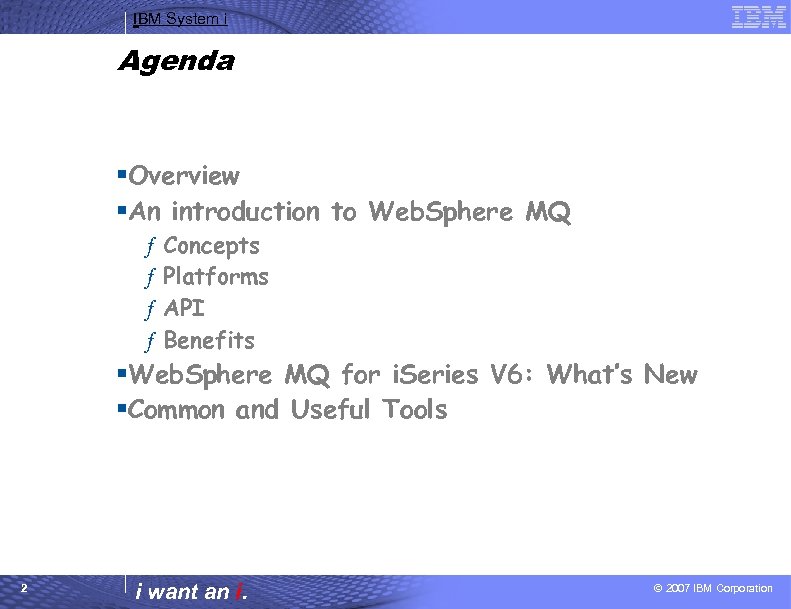 IBM System i

IBM

Agenda

▪Overview
▪An introduction to WebSphere MQ
ƒ Concepts
ƒ Platforms
ƒ API
ƒ Benefits
▪WebSphere MQ for iSeries V6: What's New
▪Common and Useful Tools

2

i want an i.

© 2007 IBM Corporation